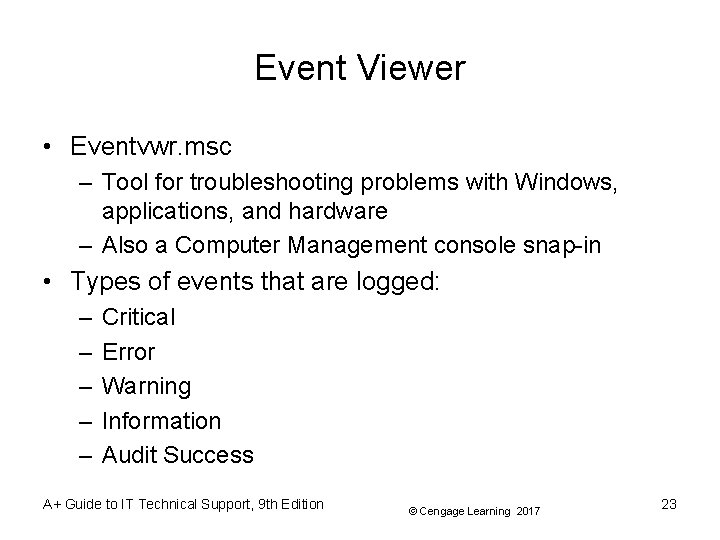 Event Viewer

• Eventvwr.msc
– Tool for troubleshooting problems with Windows, applications, and hardware
– Also a Computer Management console snap-in
• Types of events that are logged:
– Critical
– Error
– Warning
– Information
– Audit Success

A+ Guide to IT Technical Support, 9th Edition
© Cengage Learning 2017
23